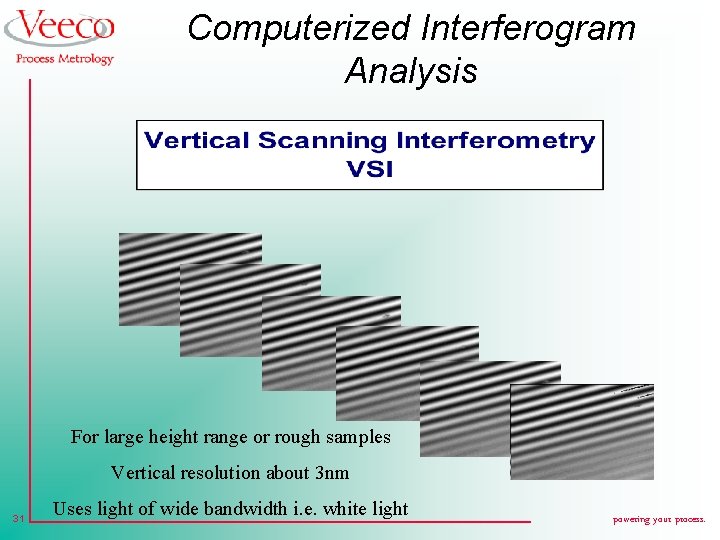 Veeco
Process Metrology

Computerized Interferogram Analysis

Vertical Scanning Interferometry
VSI

For large height range or rough samples

Vertical resolution about 3nm

Uses light of wide bandwidth i.e. white light

31

powering your process.